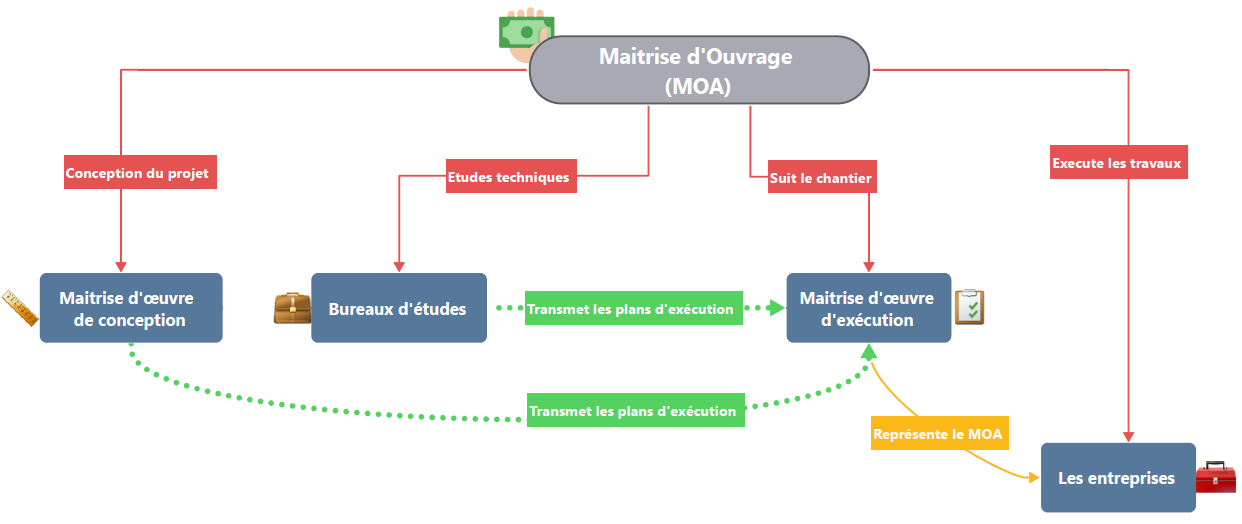 Maitrise d'Ouvrage (MOA)

Conception du projet

Etudes techniques

Suit le chantier

Execute les travaux

Maitrise d'œuvre de conception

Bureaux d'études

Transmet les plans d'exécution

Maitrise d'œuvre d'exécution

Transmet les plans d'exécution

Représente le MOA

Les entreprises